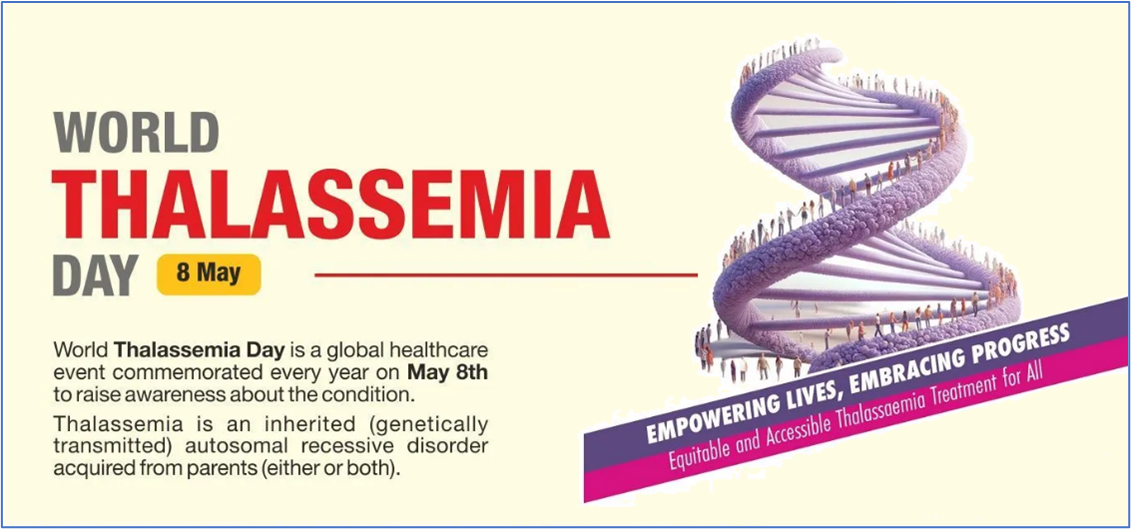 WORLD
THALASSEMIA
DAY 8 May

World Thalassemia Day is a global healthcare event commemorated every year on May 8th to raise awareness about the condition.

Thalassemia is an inherited (genetically transmitted) autosomal recessive disorder acquired from parents (either or both).

EMPOWERING LIVES, EMBRACING PROGRESS
Equitable and Accessible Thalassaemia Treatment for All